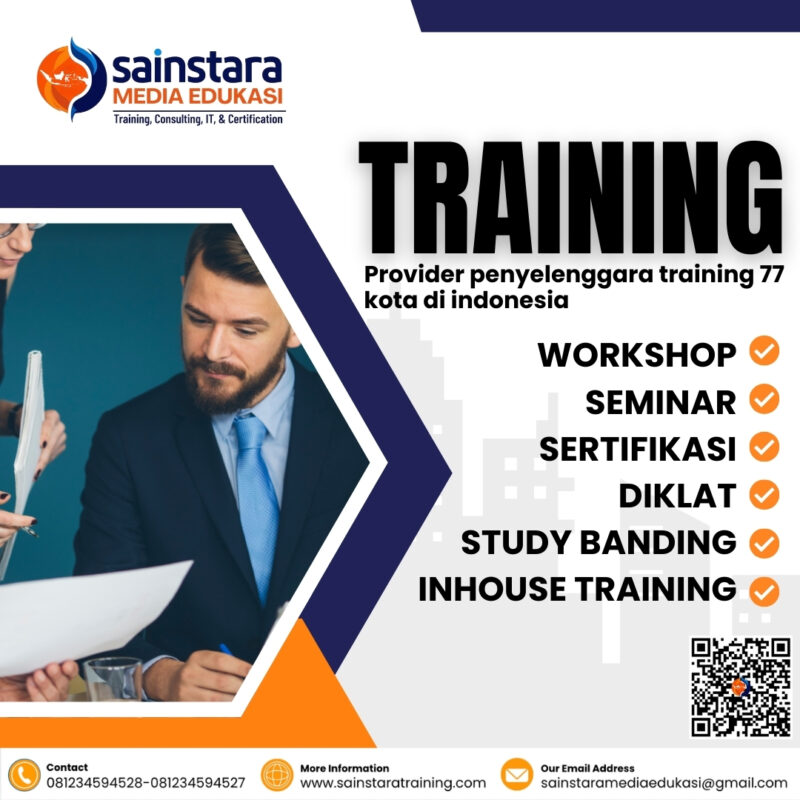 sainstara
MEDIA EDUKASI
Training, Consulting, IT, & Certification

TRAINING

Provider penyelenggara training 77 kota di indonesia

WORKSHOP
SEMINAR
SERTIFIKASI
DIKLAT
STUDY BANDING
INHOUSE TRAINING

Contact
081234594528-081234594527

More Information
www.sainstaratraining.com

Our Email Address
sainstaramediaedukasi@gmail.com